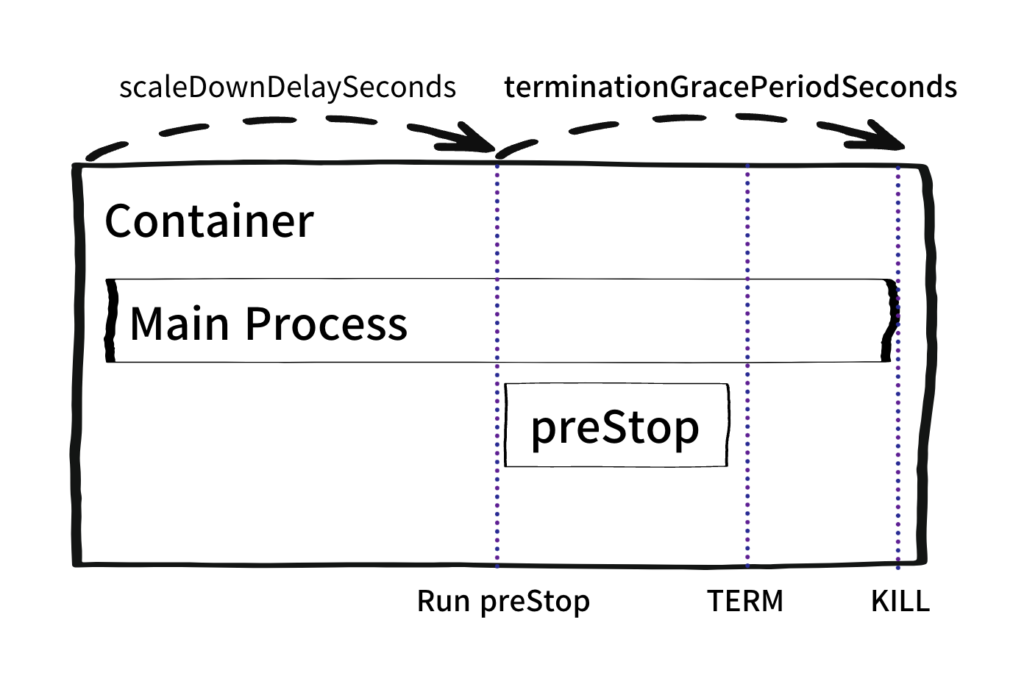 scaleDownDelaySeconds terminationGracePeriodSeconds

Container

Main Process

preStop

Run preStop TERM KILL